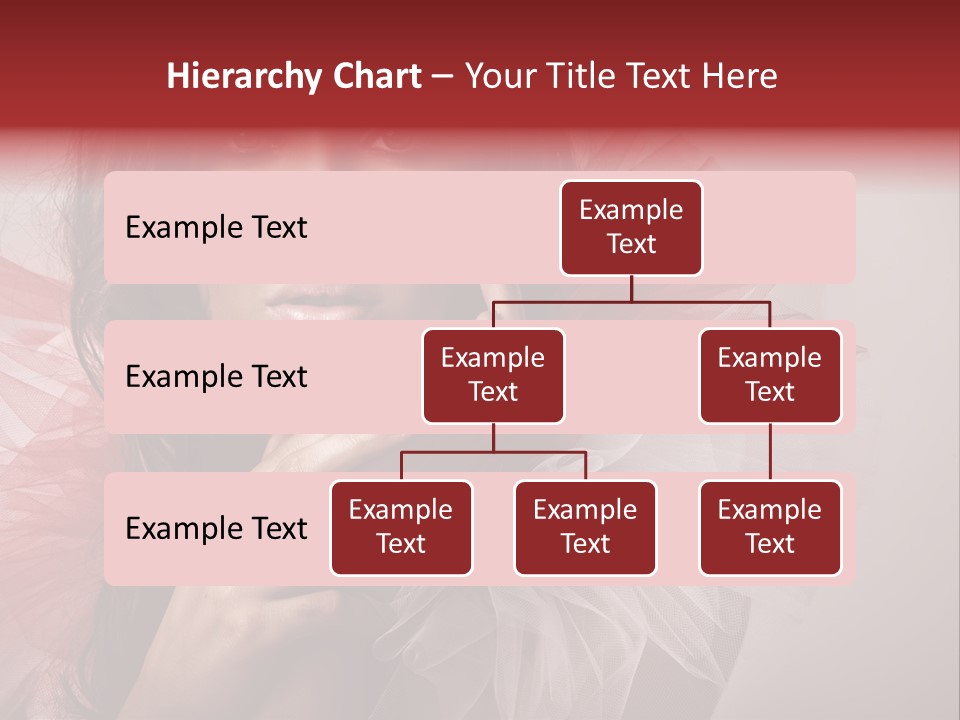 Hierarchy Chart – Your Title Text Here

Example Text

Example Text

Example Text

Example Text

Example Text

Example Text

Example Text

Example Text

Example Text